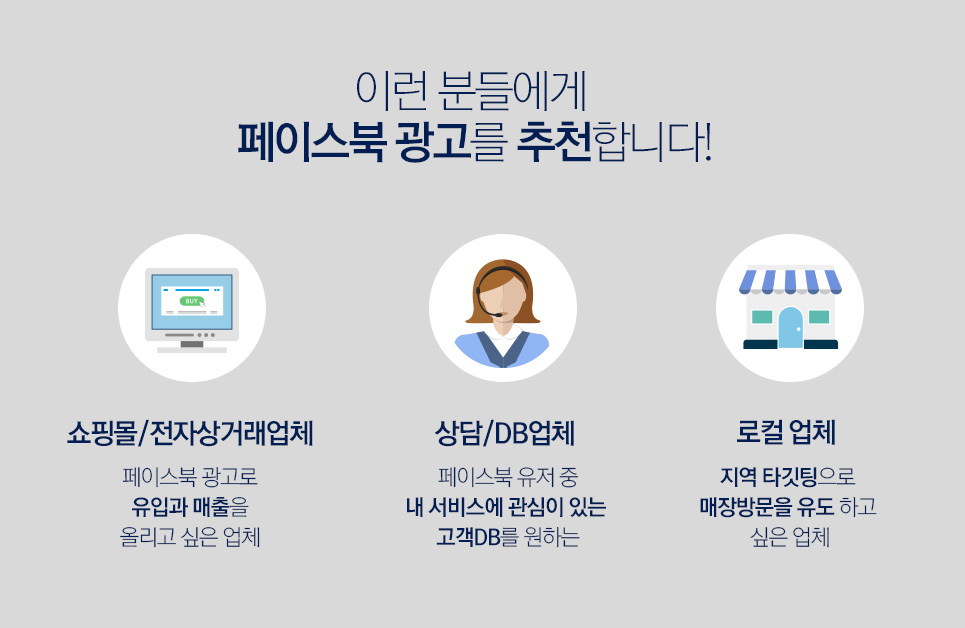 이런 분들에게
페이스북 광고를 추천합니다!

BUY

쇼핑몰/전자상거래업체

페이스북 광고로
유입과 매출을
올리고 싶은 업체

상담/DB업체

페이스북 유저 중
내 서비스에 관심이 있는
고객DB를 원하는

로컬 업체

지역 타깃팅으로
매장방문을 유도 하고
싶은 업체